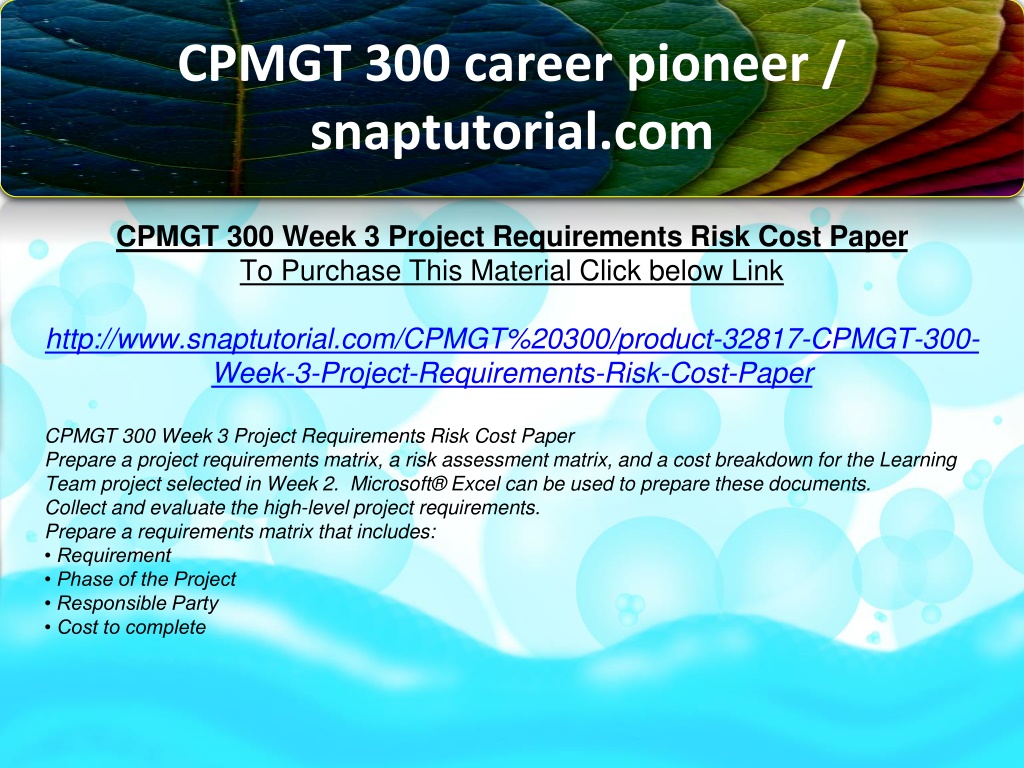 CPMGT 300 career pioneer / snaptutorial.com

CPMGT 300 Week 3 Project Requirements Risk Cost Paper
To Purchase This Material Click below Link

http://www.snaptutorial.com/CPMGT%20300/product-32817-CPMGT-300-Week-3-Project-Requirements-Risk-Cost-Paper

CPMGT 300 Week 3 Project Requirements Risk Cost Paper
Prepare a project requirements matrix, a risk assessment matrix, and a cost breakdown for the Learning Team project selected in Week 2. Microsoft® Excel can be used to prepare these documents.
Collect and evaluate the high-level project requirements.
Prepare a requirements matrix that includes:
• Requirement
• Phase of the Project
• Responsible Party
• Cost to complete